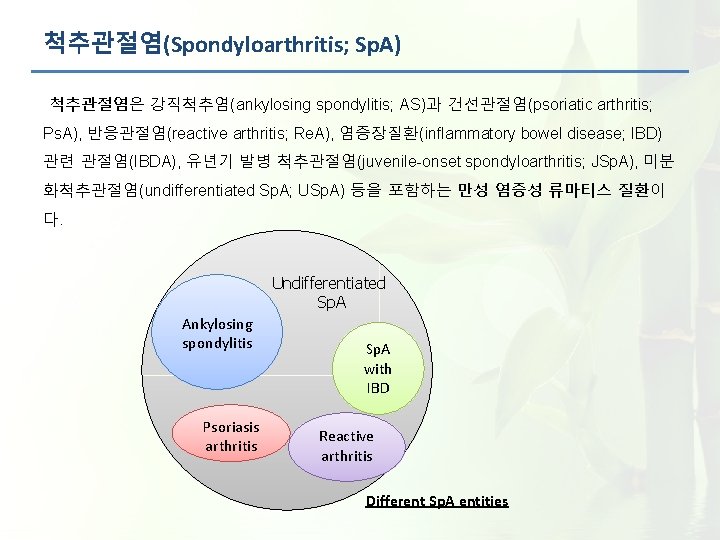 척추관절염(Spondyloarthritis; SpA)

척추관절염은 강직척추염(ankylosing spondylitis; AS)과 건선관절염(psoriatic arthritis; PsA), 반응관절염(reactive arthritis; ReA), 염증장질환(inflammatory bowel disease; IBD) 관련 관절염(IBDA), 유년기 발병 척추관절염(juvenile-onset spondyloarthritis; JSpA), 미분화척추관절염(undifferentiated SpA; USpA) 등을 포함하는 만성 염증성 류마티스 질환이다.

Undifferentiated SpA

Ankylosing spondylitis

SpA with IBD

Psoriasis arthritis

Reactive arthritis

Different SpA entities